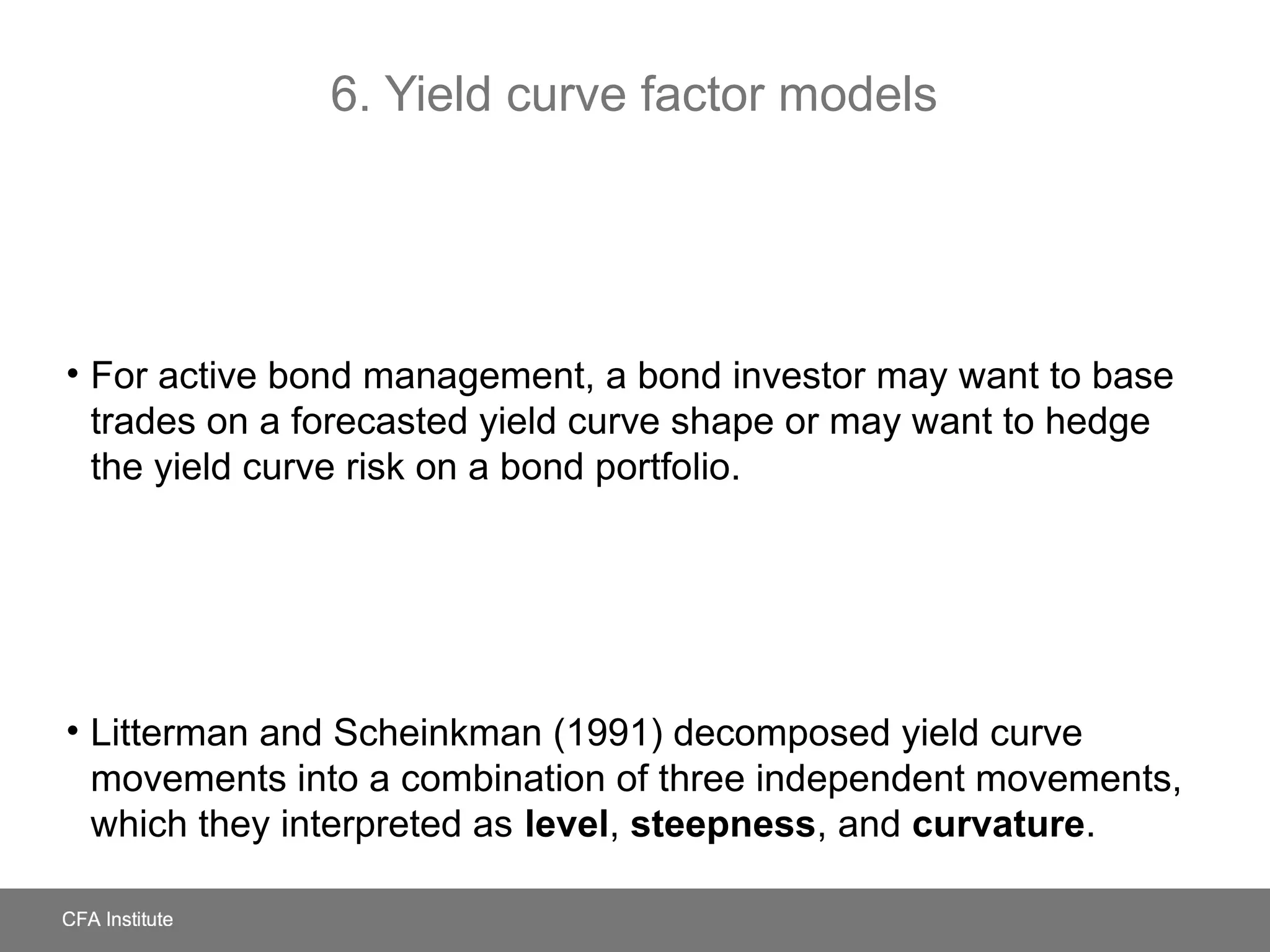 6. Yield curve factor models

• For active bond management, a bond investor may want to base trades on a forecasted yield curve shape or may want to hedge the yield curve risk on a bond portfolio.

• Litterman and Scheinkman (1991) decomposed yield curve movements into a combination of three independent movements, which they interpreted as level, steepness, and curvature.

CFA Institute